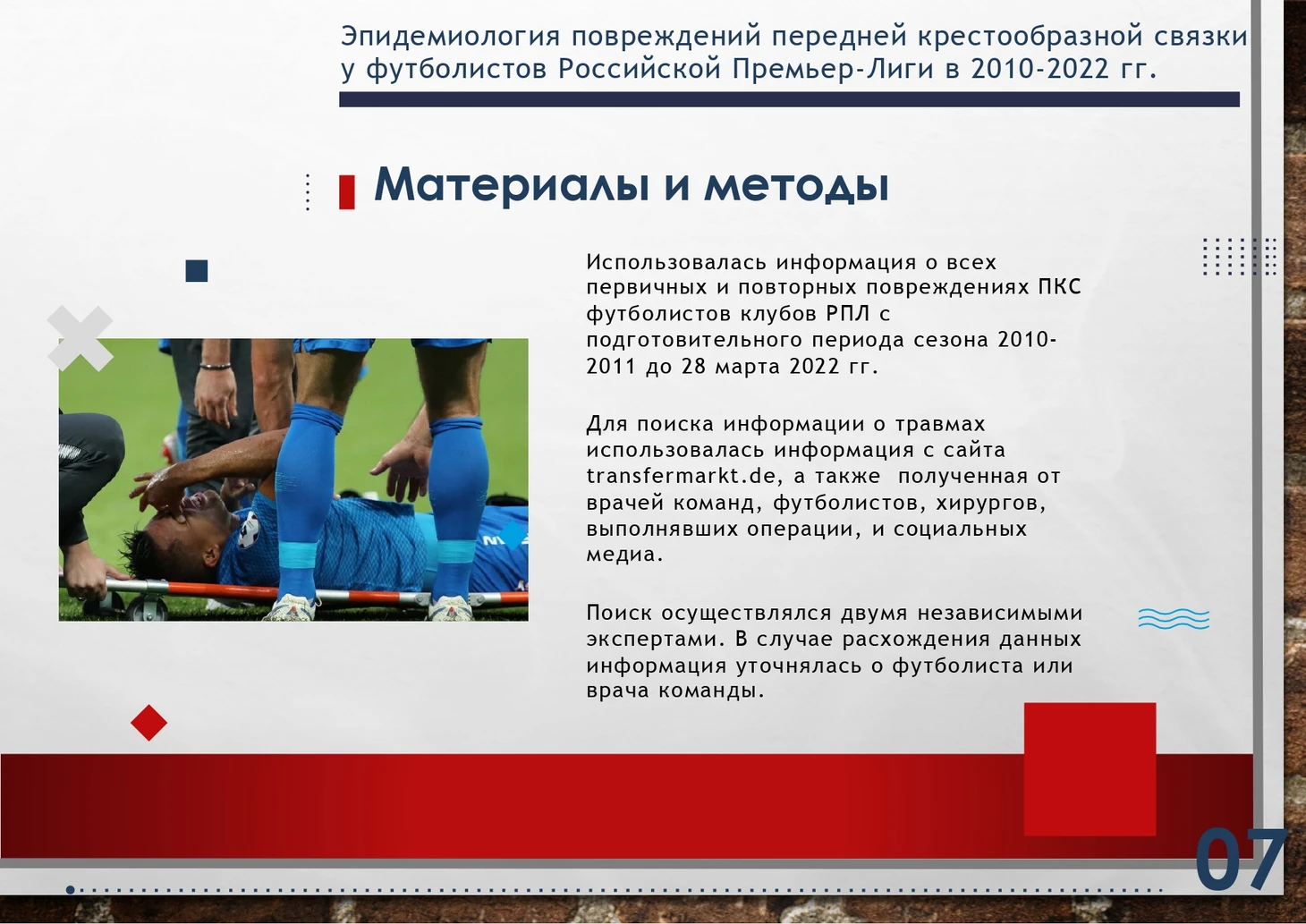 Эпидемиология повреждений передней крестообразной связки у футболистов Российской Премьер-Лиги в 2010-2022 гг.

Материалы и методы

Использовалась информация о всех первичных и повторных повреждениях ПКС футболистов клубов РПЛ с подготовительного периода сезона 2010-2011 до 28 марта 2022 гг.

Для поиска информации о травмах использовалась информация с сайта transfermarkt.de, а также полученная от врачей команд, футболистов, хирургов, выполнявших операции, и социальных медиа.

Поиск осуществлялся двумя независимыми экспертами. В случае расхождения данных информация уточнялась о футболиста или врача команды.

07